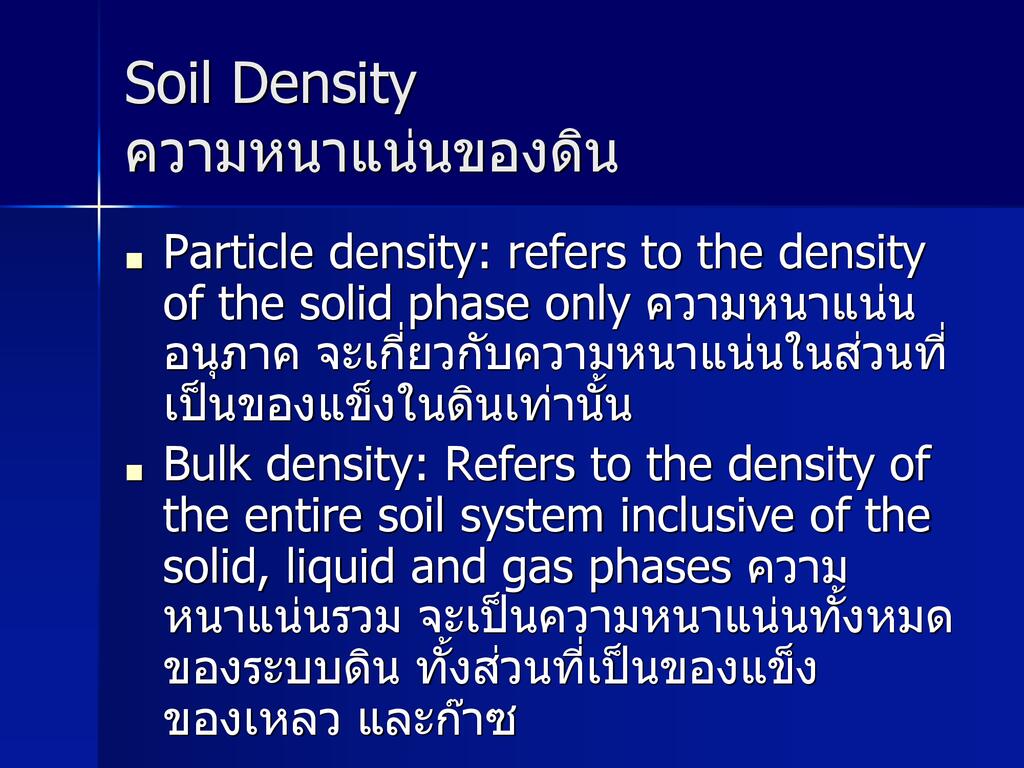 Soil Density
ความหนาแน่นของดิน

■ Particle density: refers to the density of the solid phase only ความหนาแน่นอนุภาค จะเกี่ยวกับความหนาแน่นในส่วนที่เป็นของแข็งในดินเท่านั้น
■ Bulk density: Refers to the density of the entire soil system inclusive of the solid, liquid and gas phases ความหนาแน่นรวม จะเป็นความหนาแน่นทั้งหมดของระบบดิน ทั้งส่วนที่เป็นของแข็ง ของเหลว และก๊าซ